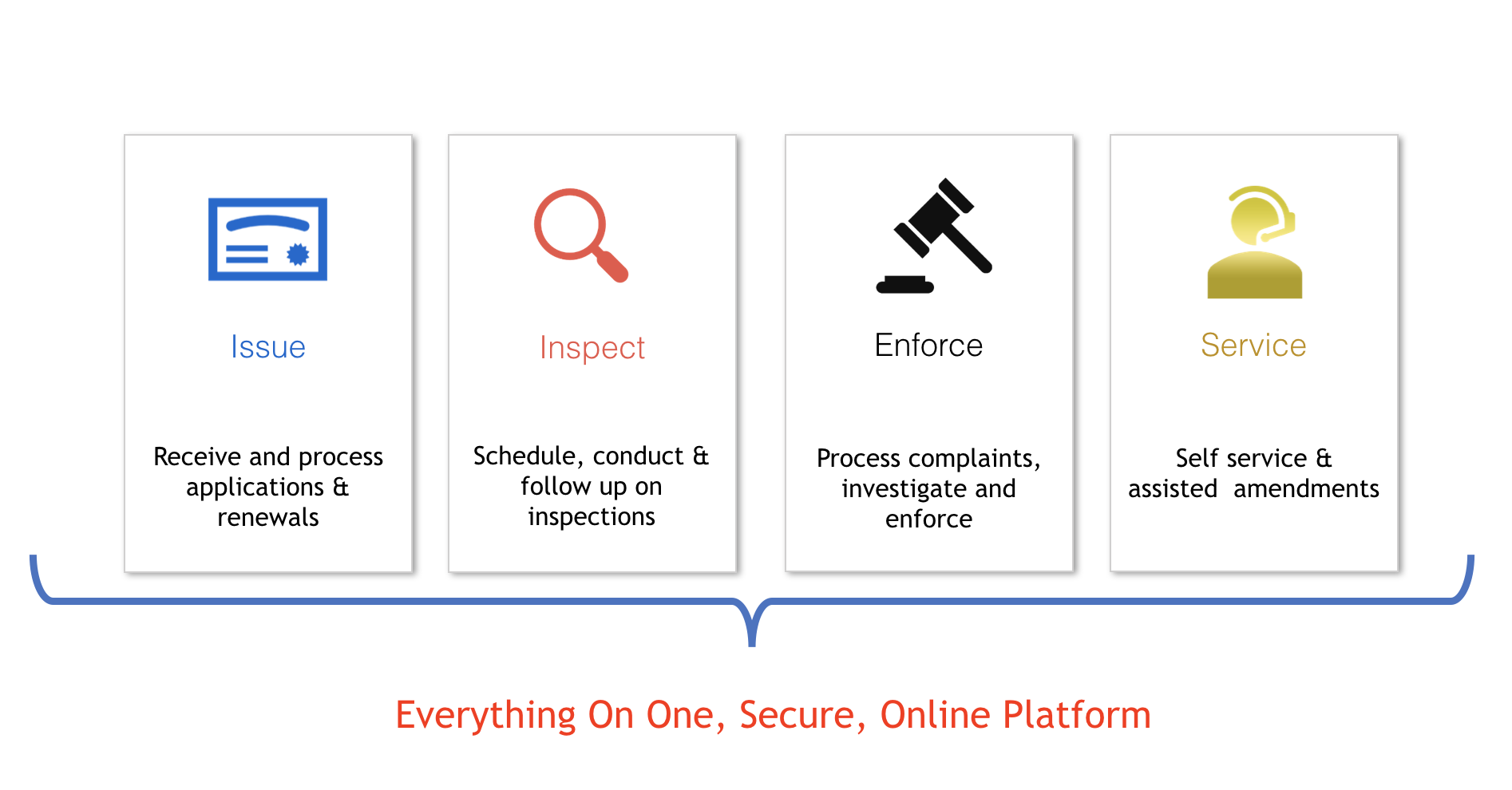 Issue

Receive and process applications & renewals

Inspect

Schedule, conduct & follow up on inspections

Enforce

Process complaints, investigate and enforce

Service

Self service & assisted amendments

Everything On One, Secure, Online Platform